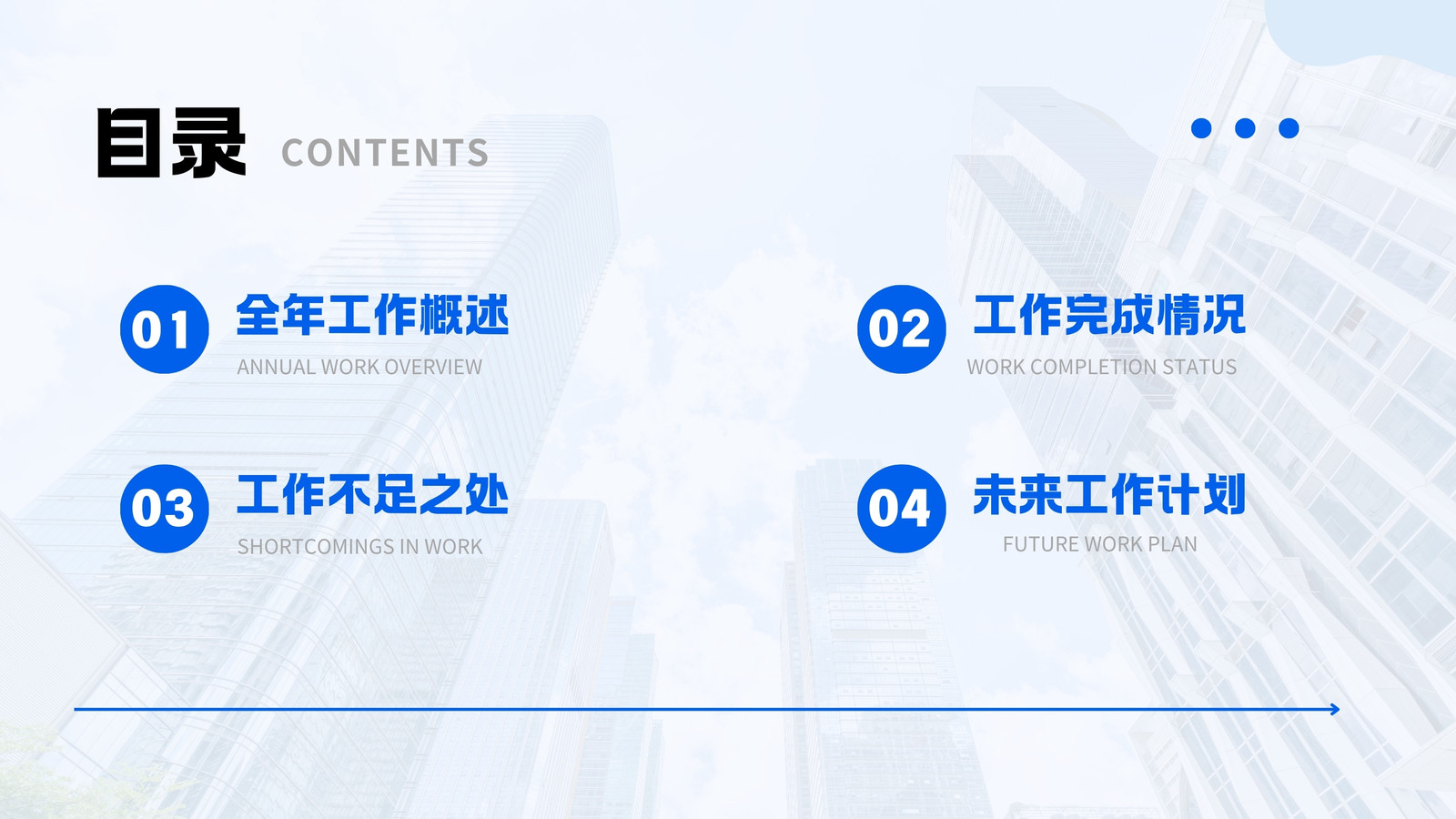 目录 CONTENTS

01 全年工作概述
ANNUAL WORK OVERVIEW

02 工作完成情况
WORK COMPLETION STATUS

03 工作不足之处
SHORTCOMINGS IN WORK

04 未来工作计划
FUTURE WORK PLAN